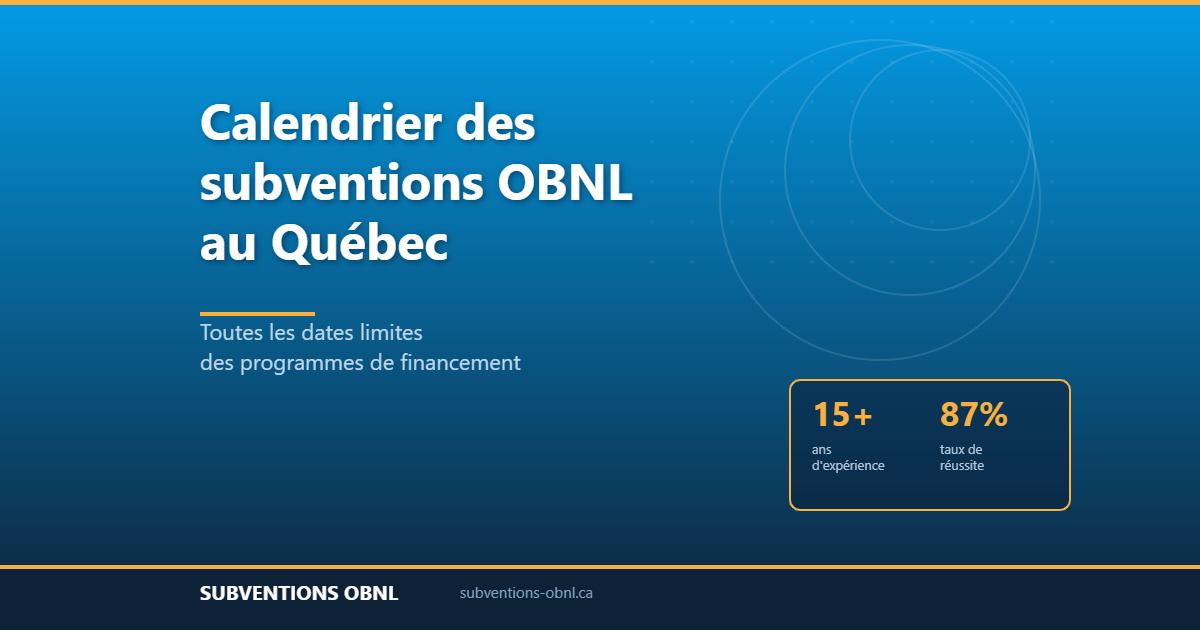 Calendrier des subventions OBNL au Québec

Toutes les dates limites
des programmes de financement

15+
ans
d'expérience

87%
taux de
réussite

SUBVENTIONS OBNL

subventions-obnl.ca